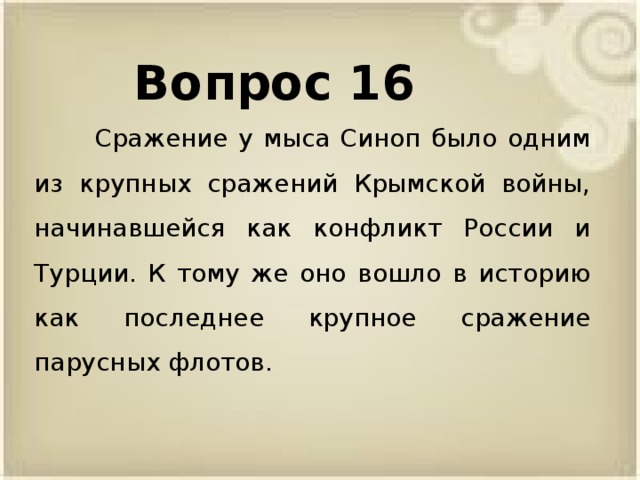 Вопрос 16

Сражение у мыса Синоп было одним из крупных сражений Крымской войны, начинавшейся как конфликт России и Турции. К тому же оно вошло в историю как последнее крупное сражение парусных флотов.